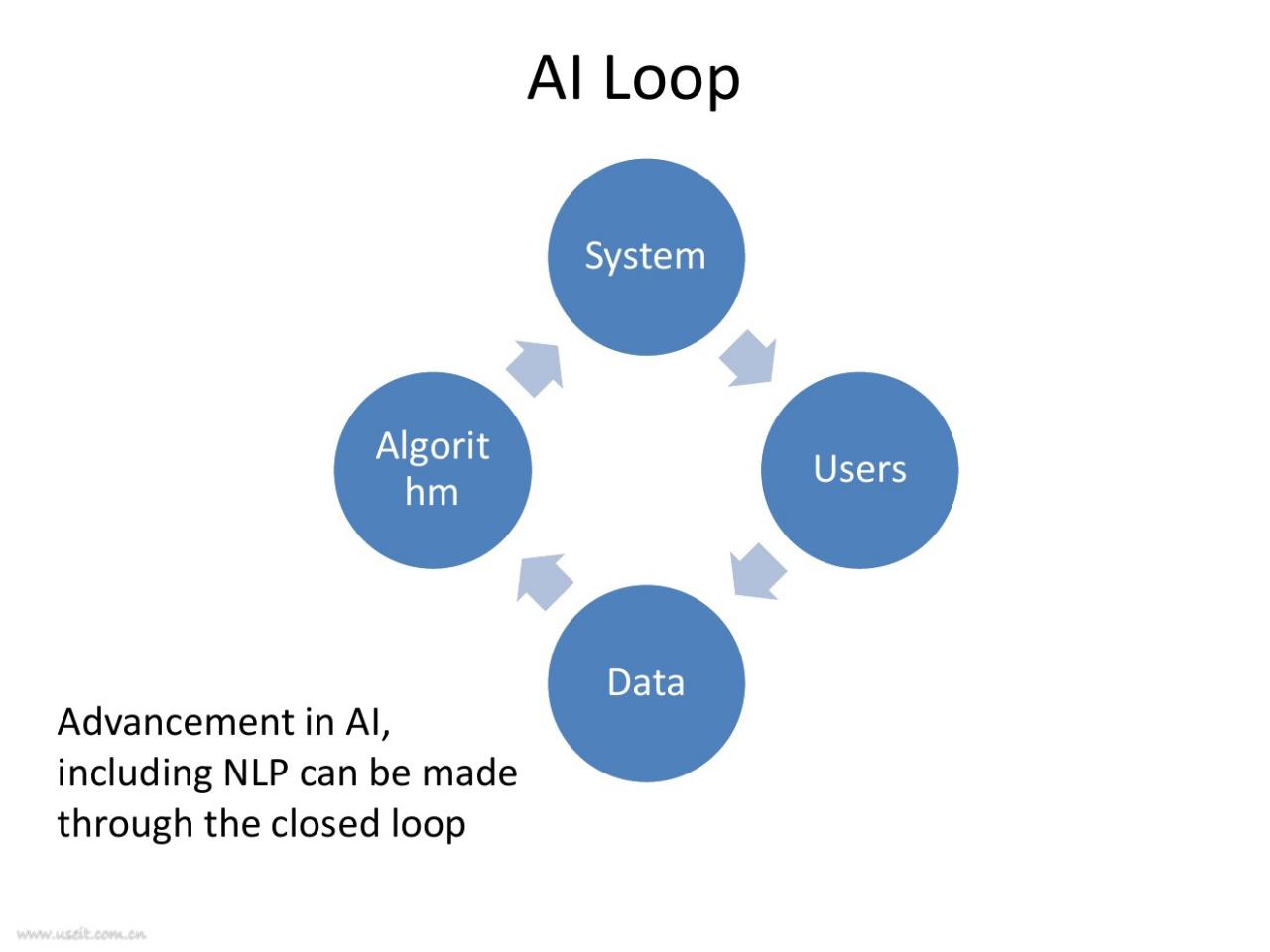 AI Loop

System

Users

Data

Algorit hm

Advancement in AI, including NLP can be made through the closed loop

www.useit.com.cn